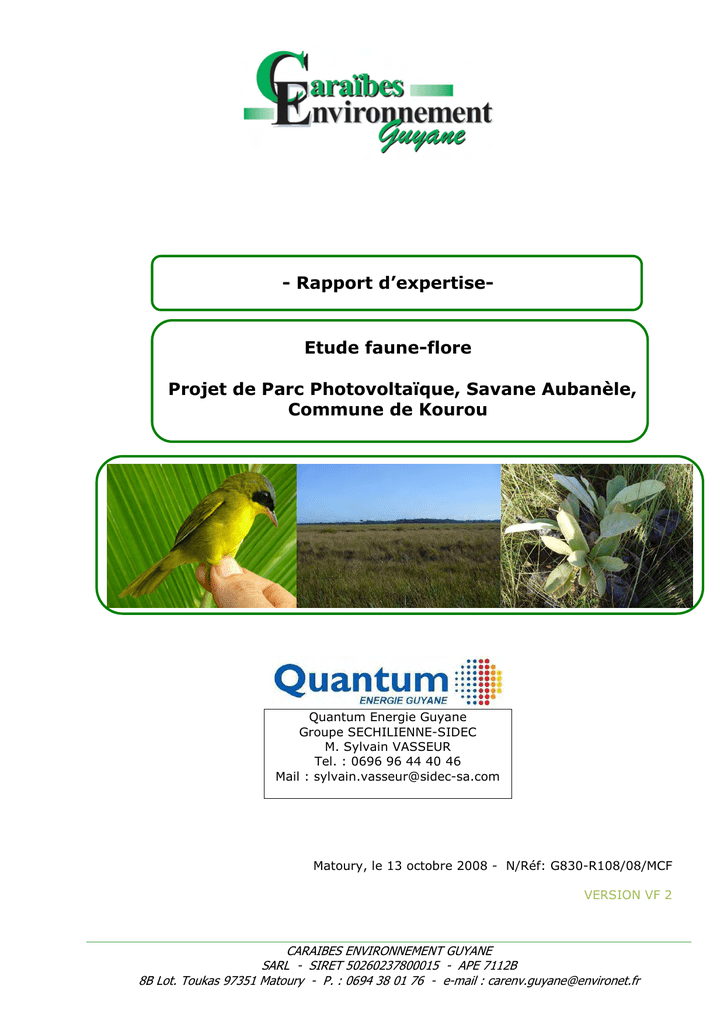 Caraïbes Environnement Guyane

- Rapport d'expertise-

Etude faune-flore

Projet de Parc Photovoltaïque, Savane Aubanèle, Commune de Kourou

Quantum ENERGIE GUYANE

Quantum Energie Guyane
Groupe SECHILIENNE-SIDEC
M. Sylvain VASSEUR
Tel. : 0696 96 44 40 46
Mail : sylvain.vasseur@sidec-sa.com

Matoury, le 13 octobre 2008 - N/Réf: G830-R108/08/MCF

VERSION VF 2

CARAIBES ENVIRONNEMENT GUYANE
SARL - SIRET 50260237800015 - APE 7112B
8B Lot. Toukas 97351 Matoury - P. : 0694 38 01 76 - e-mail : carenv.guyane@environet.fr